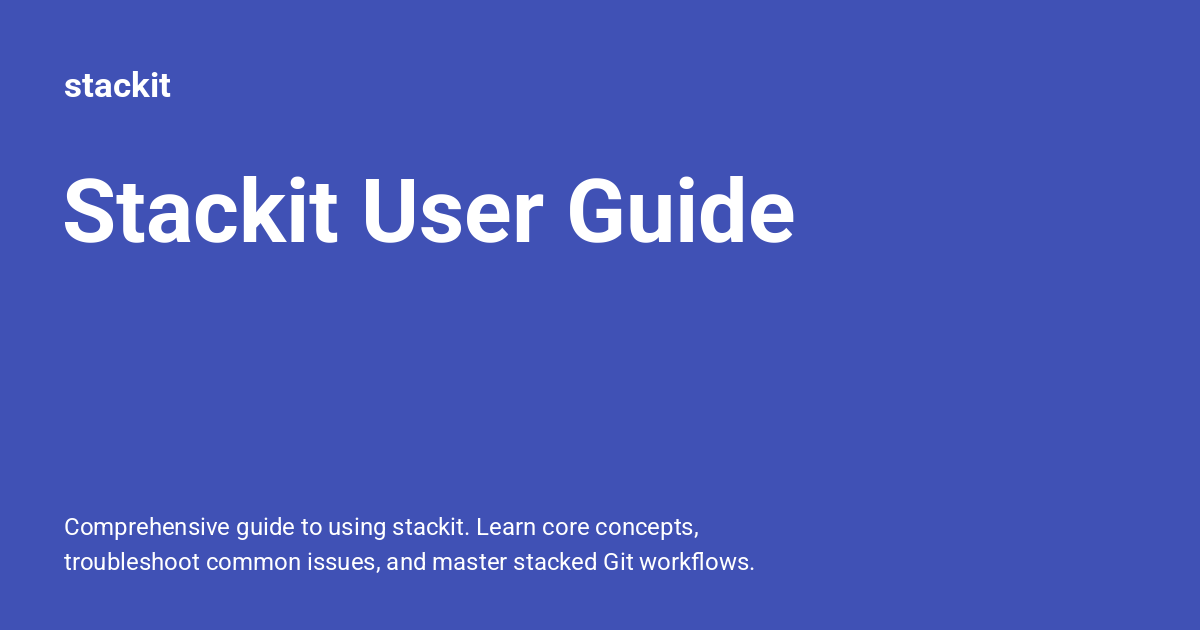 stackit

Stackit User Guide

Comprehensive guide to using stackit. Learn core concepts, troubleshoot common issues, and master stacked Git workflows.